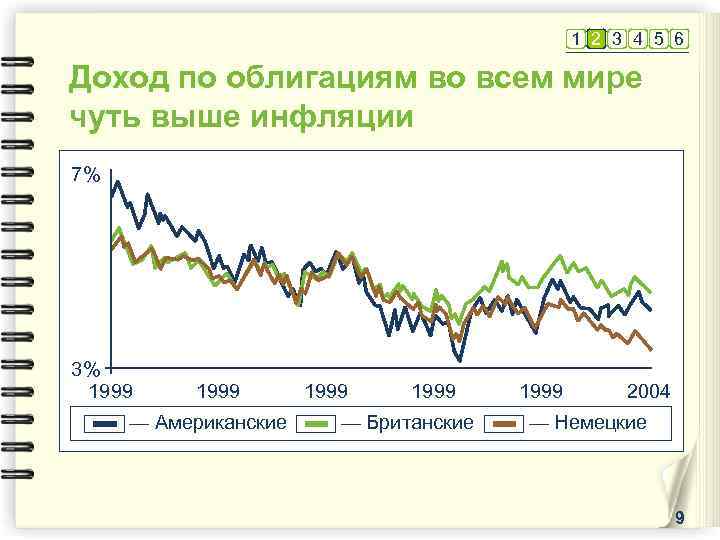 1 2 3 4 5 6

Доход по облигациям во всем мире чуть выше инфляции

7%

3%

1999 1999 1999 1999 1999 2004

— Американские — Британские — Немецкие

9